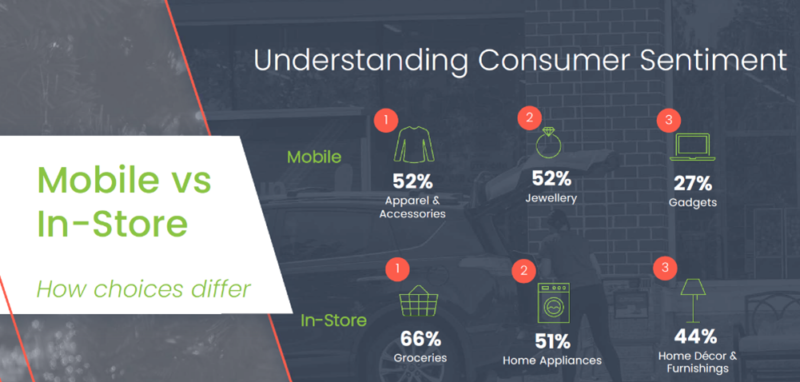 Mobile vs In-Store

How choices differ

Understanding Consumer Sentiment

Mobile

1
52%
Apparel & Accessories

2
52%
Jewellery

3
27%
Gadgets

In-Store

1
66%
Groceries

2
51%
Home Appliances

3
44%
Home Décor & Furnishings